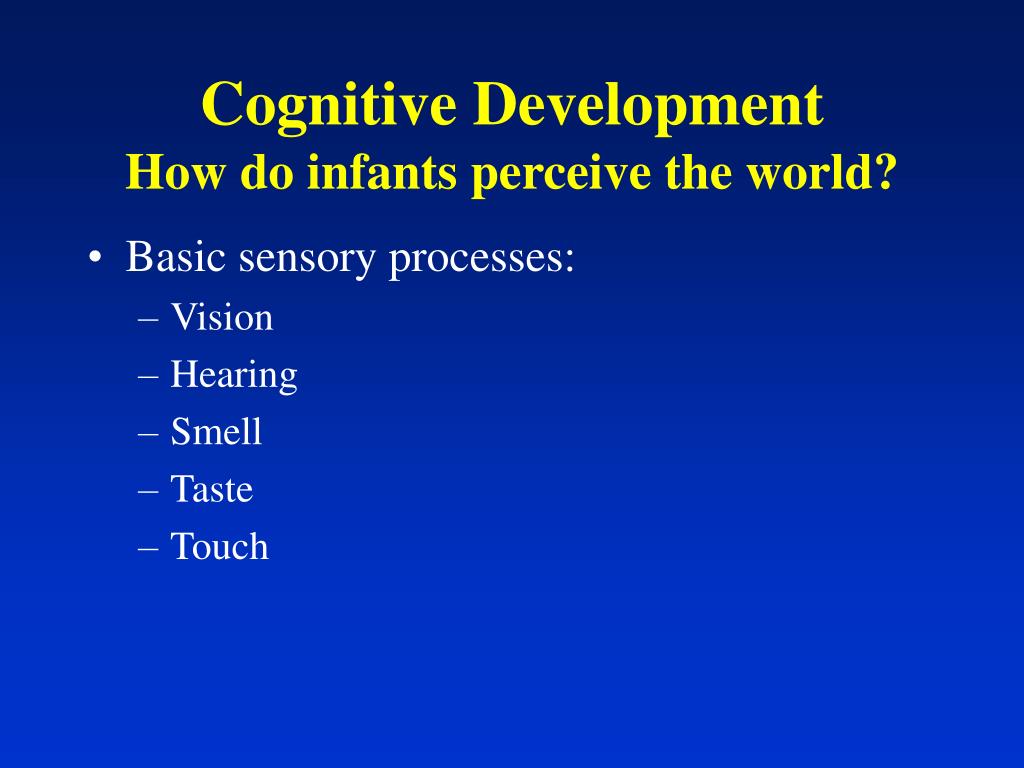 Cognitive Development
How do infants perceive the world?

• Basic sensory processes:
– Vision
– Hearing
– Smell
– Taste
– Touch